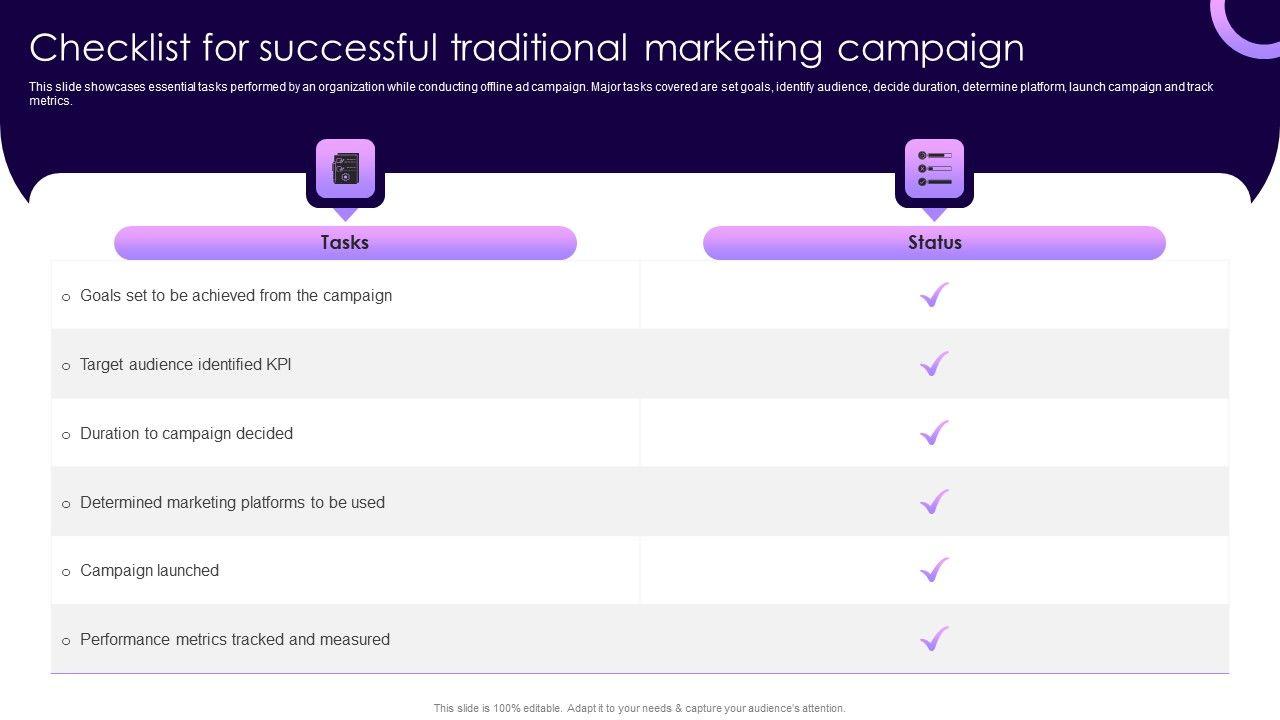 Checklist for successful traditional marketing campaign

This slide showcases essential tasks performed by an organization while conducting offline ad campaign. Major tasks covered are set goals, identify audience, decide duration, determine platform, launch campaign and track metrics.

| Tasks | Status |
|---|---|
| ○ Goals set to be achieved from the campaign | ✓ |
| ○ Target audience identified KPI | ✓ |
| ○ Duration to campaign decided | ✓ |
| ○ Determined marketing platforms to be used | ✓ |
| ○ Campaign launched | ✓ |
| ○ Performance metrics tracked and measured | ✓ |

This slide is 100% editable. Adapt it to your needs & capture your audience's attention.